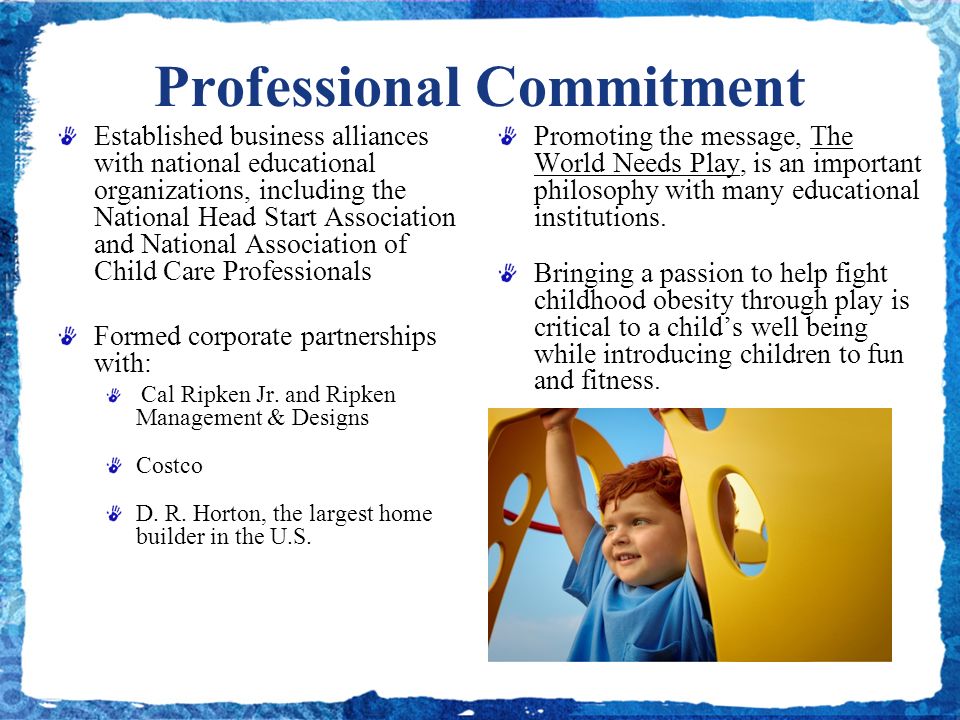 Professional Commitment

Established business alliances with national educational organizations, including the National Head Start Association and National Association of Child Care Professionals

Formed corporate partnerships with:

Cal Ripken Jr. and Ripken Management & Designs

Costco

D. R. Horton, the largest home builder in the U.S.

Promoting the message, The World Needs Play, is an important philosophy with many educational institutions.

Bringing a passion to help fight childhood obesity through play is critical to a child's well being while introducing children to fun and fitness.